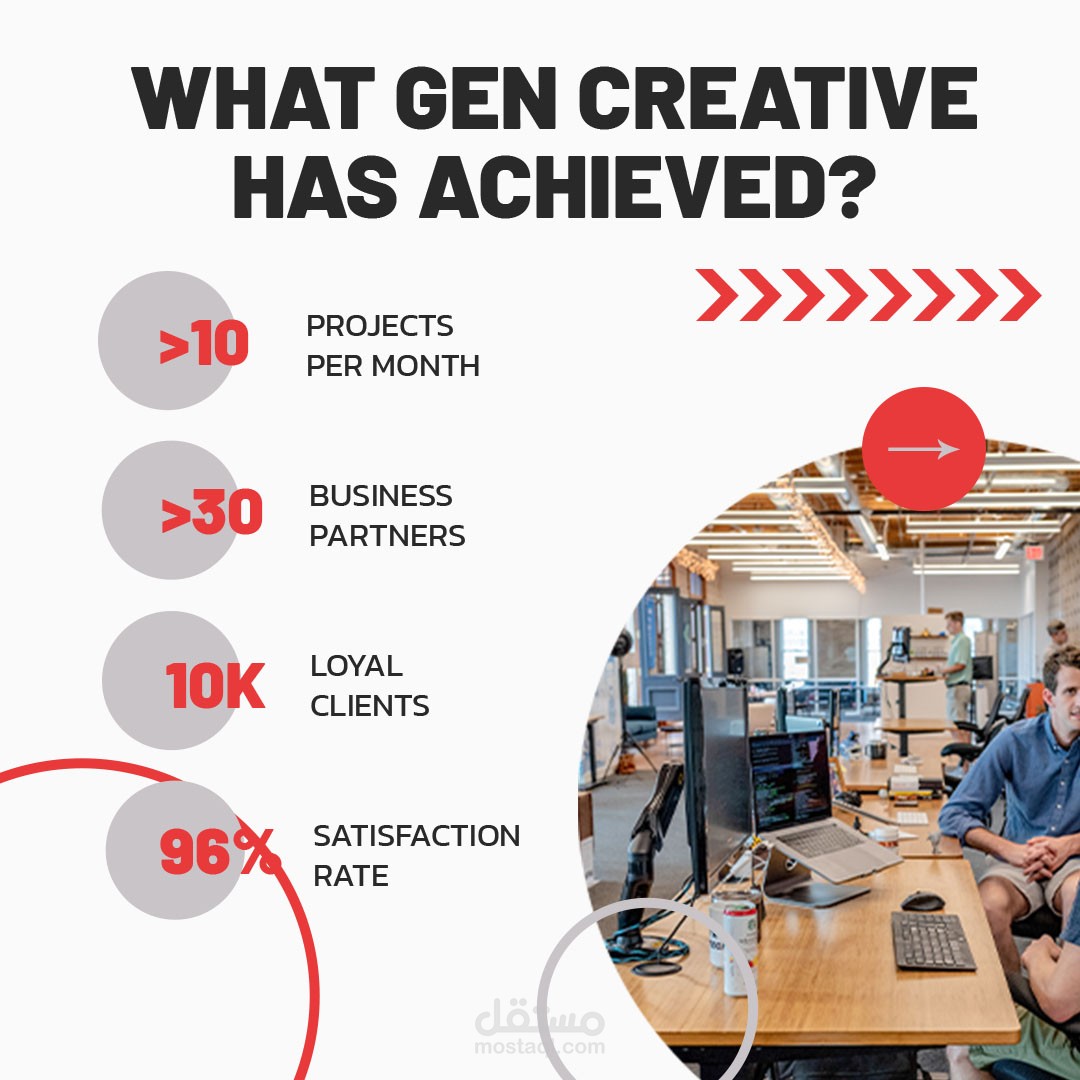 WHAT GEN CREATIVE HAS ACHIEVED?

>10 PROJECTS PER MONTH

>30 BUSINESS PARTNERS

10K LOYAL CLIENTS

96% SATISFACTION RATE

مستقل
mostaql.com